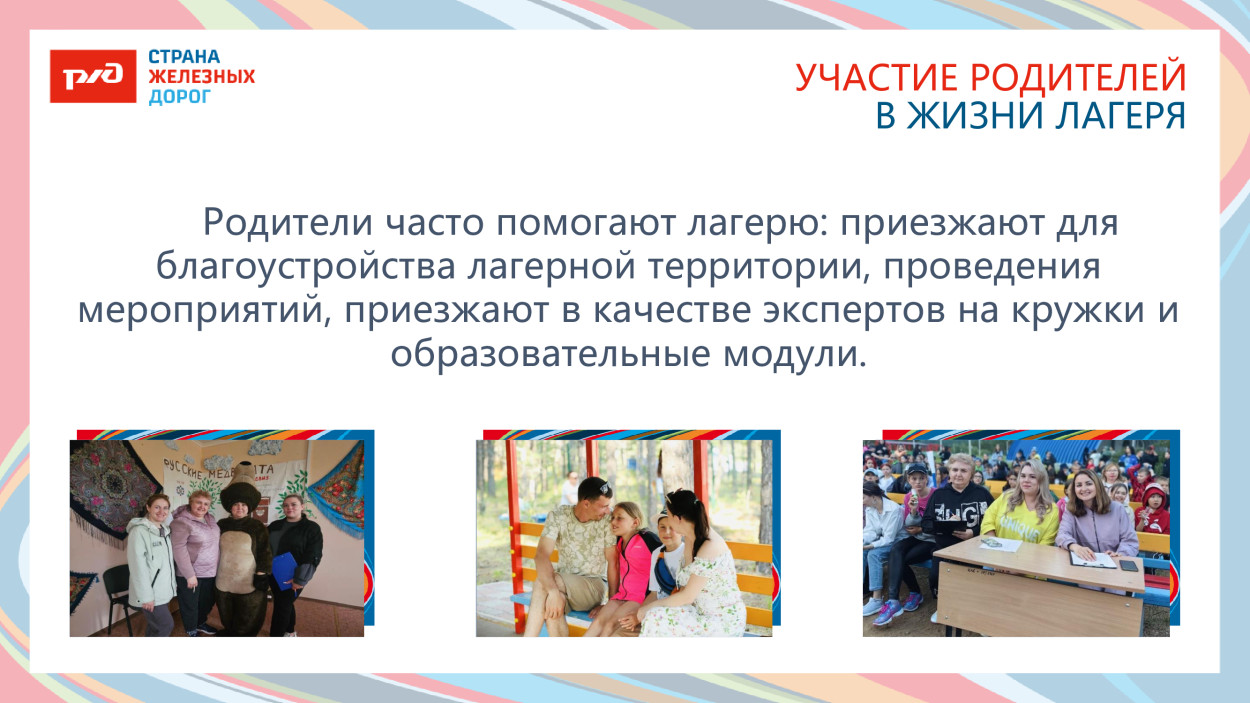 РЖД СТРАНА ЖЕЛЕЗНЫХ ДОРОГ

УЧАСТИЕ РОДИТЕЛЕЙ
В ЖИЗНИ ЛАГЕРЯ

Родители часто помогают лагерю: приезжают для благоустройства лагерной территории, проведения мероприятий, приезжают в качестве экспертов на кружки и образовательные модули.

РУССКИЕ МЕДВЕЖАТА